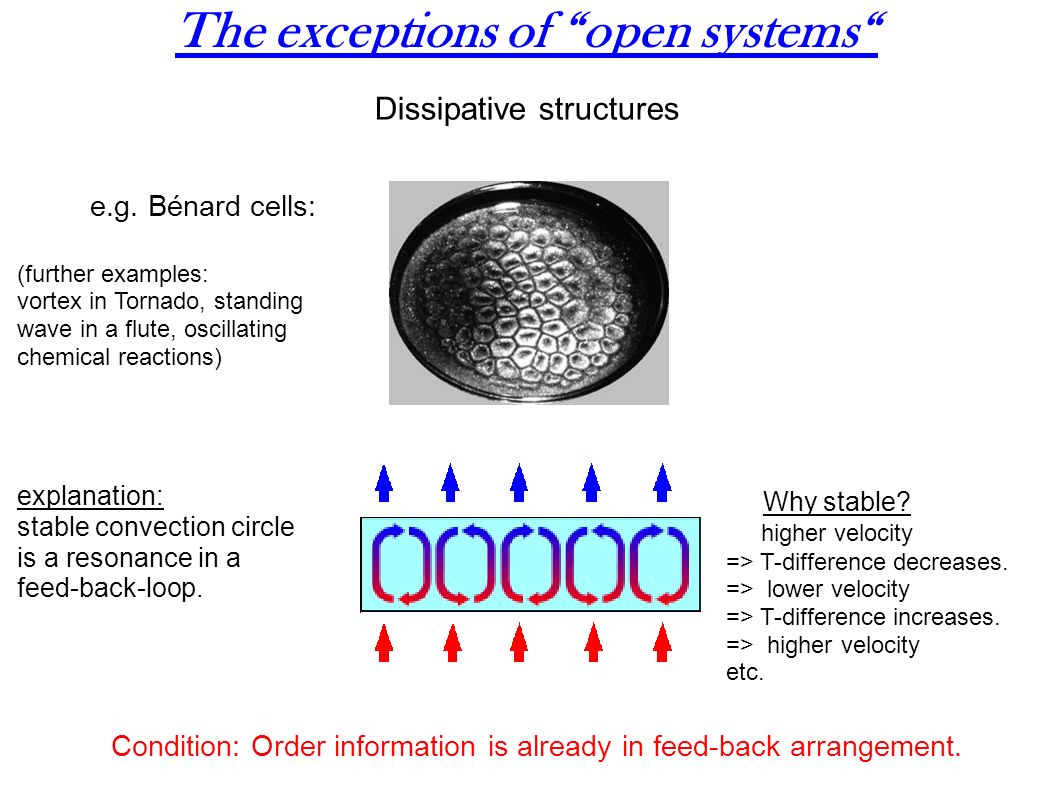 The exceptions of “open systems“

Dissipative structures

e.g. Bénard cells:

(further examples: vortex in Tornado, standing wave in a flute, oscillating chemical reactions)

explanation:
stable convection circle is a resonance in a feed-back-loop.

Why stable?
higher velocity
=> T-difference decreases.
=> lower velocity
=> T-difference increases.
=> higher velocity
etc.

Condition: Order information is already in feed-back arrangement.